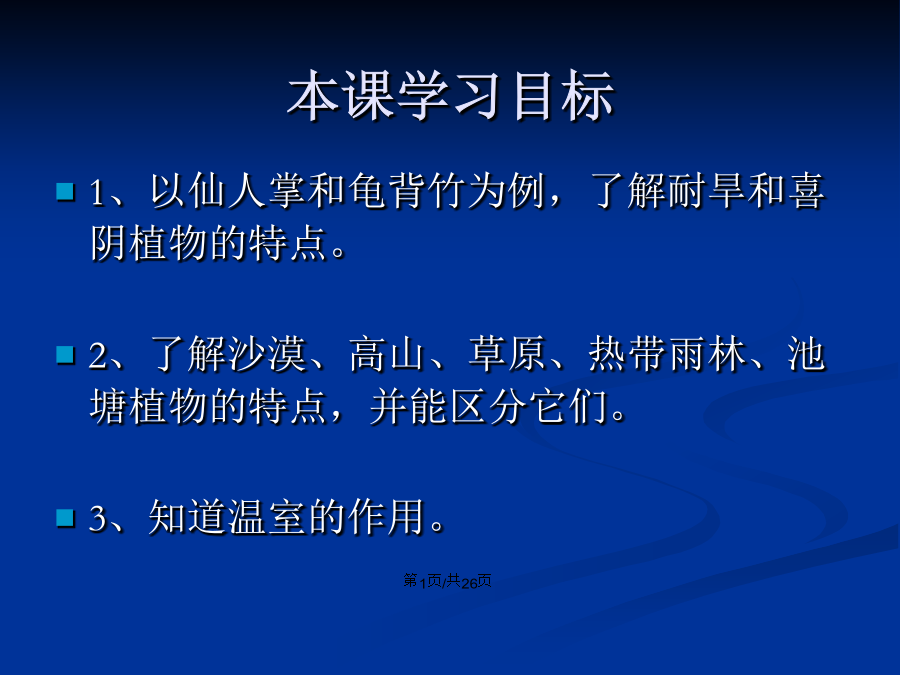 本课学习目标

1、以仙人掌和龟背竹为例，了解耐旱和喜阴植物的特点。

2、了解沙漠、高山、草原、热带雨林、池塘植物的特点，并能区分它们。

3、知道温室的作用。

第1页/共26页